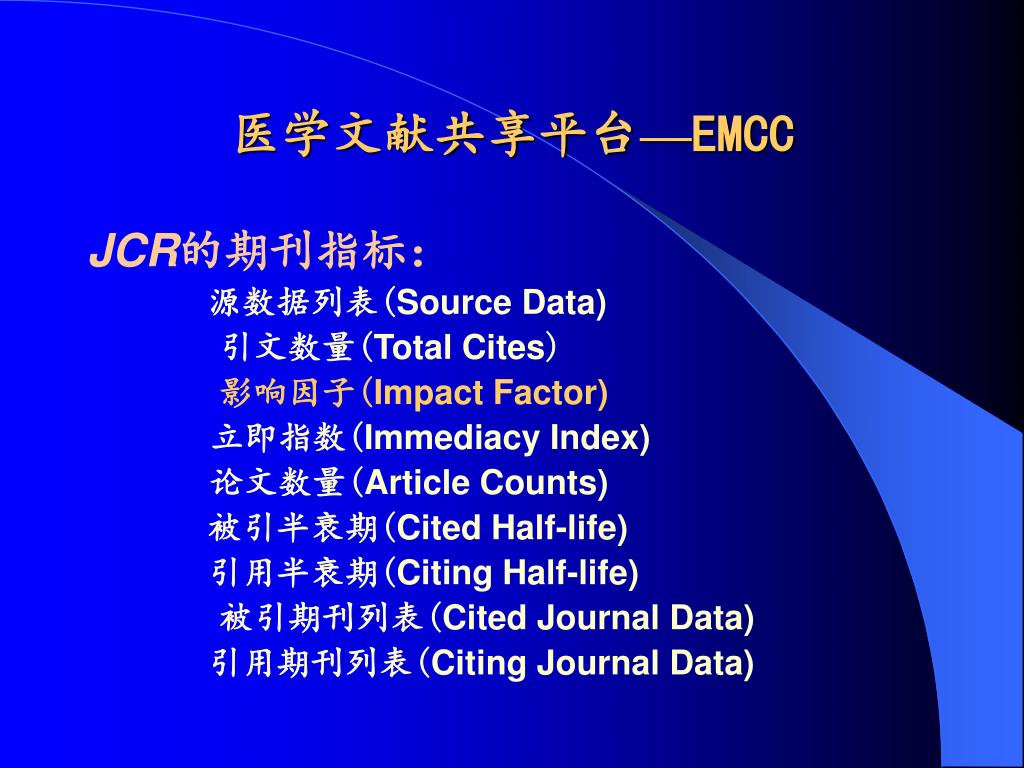 医学文献共享平台—EMCC

JCR的期刊指标：

源数据列表(Source Data)
引文数量(Total Cites)
影响因子(Impact Factor)
立即指数(Immediacy Index)
论文数量(Article Counts)
被引半衰期(Cited Half-life)
引用半衰期(Citing Half-life)
被引期刊列表(Cited Journal Data)
引用期刊列表(Citing Journal Data)